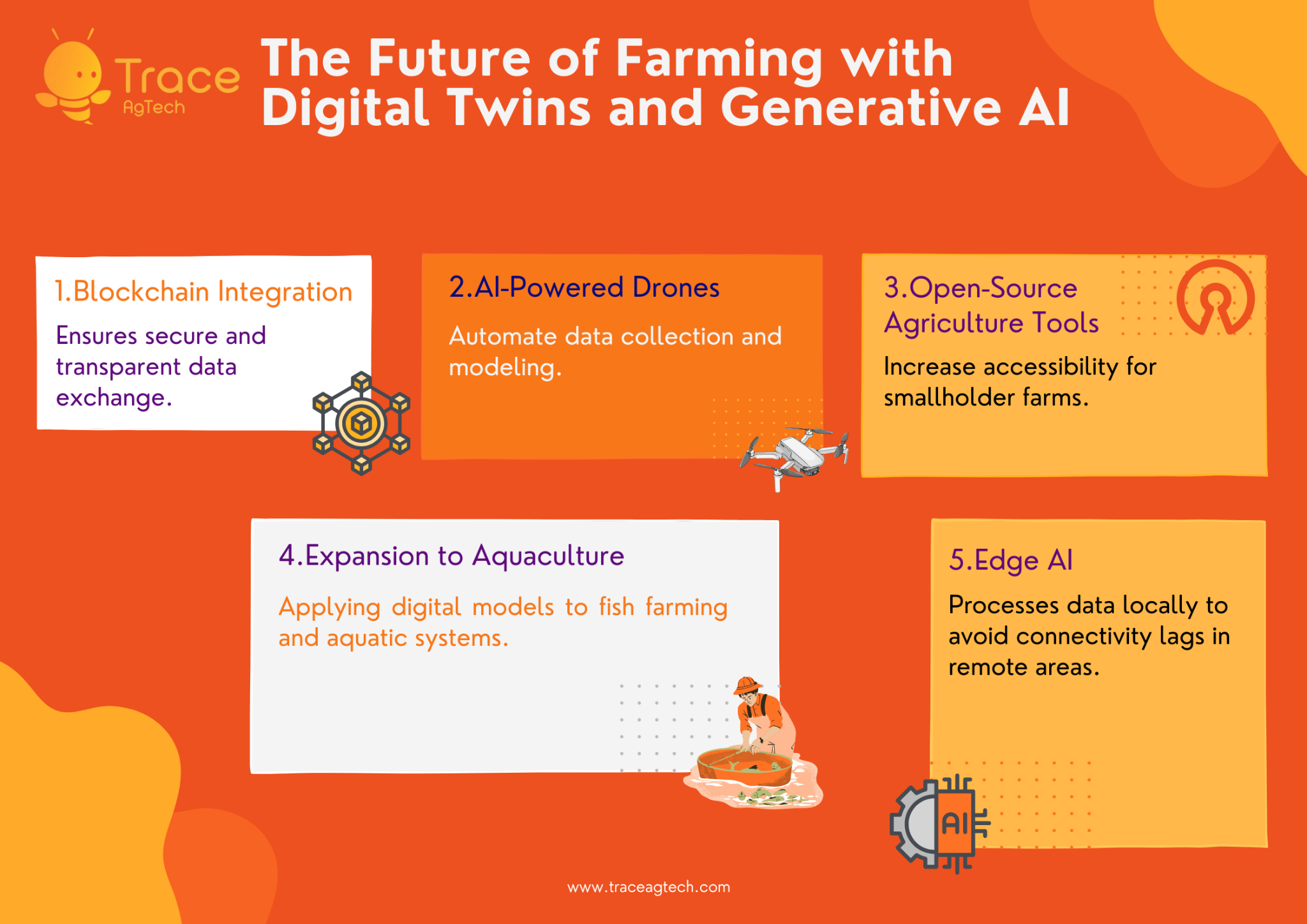 Trace
AgTech

The Future of Farming with Digital Twins and Generative AI

1.Blockchain Integration

Ensures secure and transparent data exchange.

2.AI-Powered Drones

Automate data collection and modeling.

3.Open-Source Agriculture Tools

Increase accessibility for smallholder farms.

4.Expansion to Aquaculture

Applying digital models to fish farming and aquatic systems.

5.Edge AI

Processes data locally to avoid connectivity lags in remote areas.

AI

www.traceagtech.com